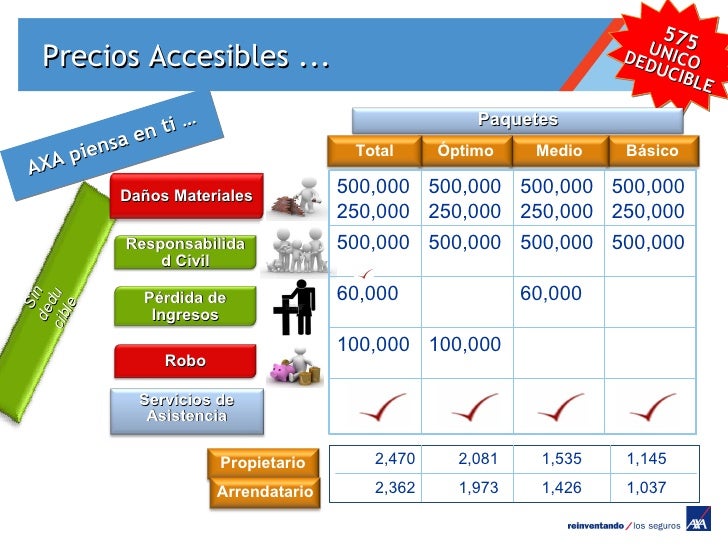 Precios Accesibles ...

575 UNICO DEDUCIBLE

AXA piensa en ti ...

Sin deducible

Paquetes

| | Total | Óptimo | Medio | Básico |
|---|---|---|---|---|
| Daños Materiales | 500,000 250,000 | 500,000 250,000 | 500,000 250,000 | 500,000 250,000 |
| Responsabilidad Civil | 500,000 | 500,000 | 500,000 | 500,000 |
| Pérdida de Ingresos | 60,000 | | 60,000 | |
| Robo | 100,000 | 100,000 | | |
| Servicios de Asistencia | ✓ | ✓ | ✓ | ✓ |

| | | | | |
|---|---|---|---|---|
| Propietario | 2,470 | 2,081 | 1,535 | 1,145 |
| Arrendatario | 2,362 | 1,973 | 1,426 | 1,037 |

reinventando / los seguros AXA